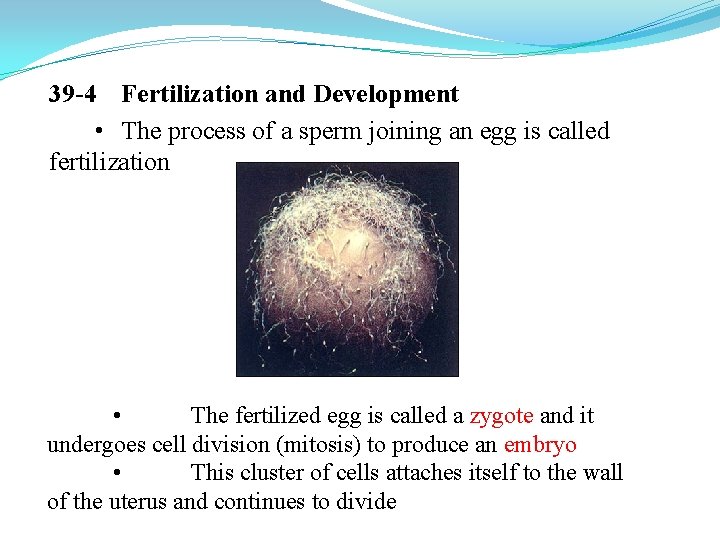 39-4 Fertilization and Development

• The process of a sperm joining an egg is called fertilization

• The fertilized egg is called a zygote and it undergoes cell division (mitosis) to produce an embryo

• This cluster of cells attaches itself to the wall of the uterus and continues to divide